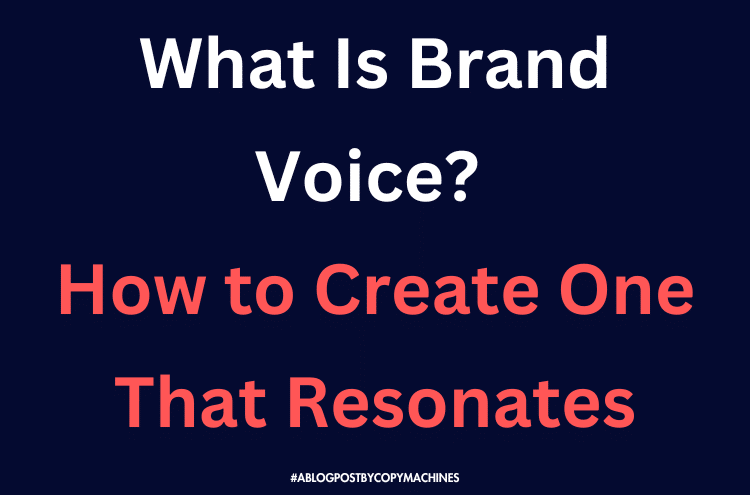 What Is Brand Voice?

How to Create One That Resonates

#ABLOGPOSTBYCOPYMACHINES